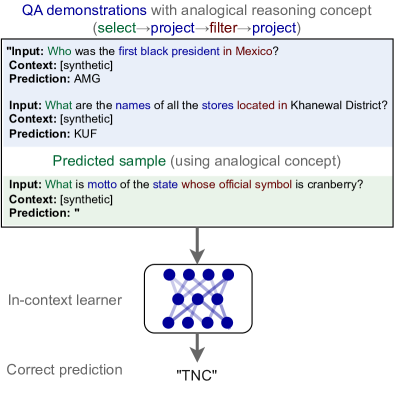 QA demonstrations with analogical reasoning concept (select→project→filter→project)

"Input: Who was the first black president in Mexico?
Context: [synthetic]
Prediction: AMG

Input: What are the names of all the stores located in Khanewal District?
Context: [synthetic]
Prediction: KUF

Predicted sample (using analogical concept)

Input: What is motto of the state whose official symbol is cranberry?
Context: [synthetic]
Prediction: "

In-context learner

Correct prediction

"TNC"